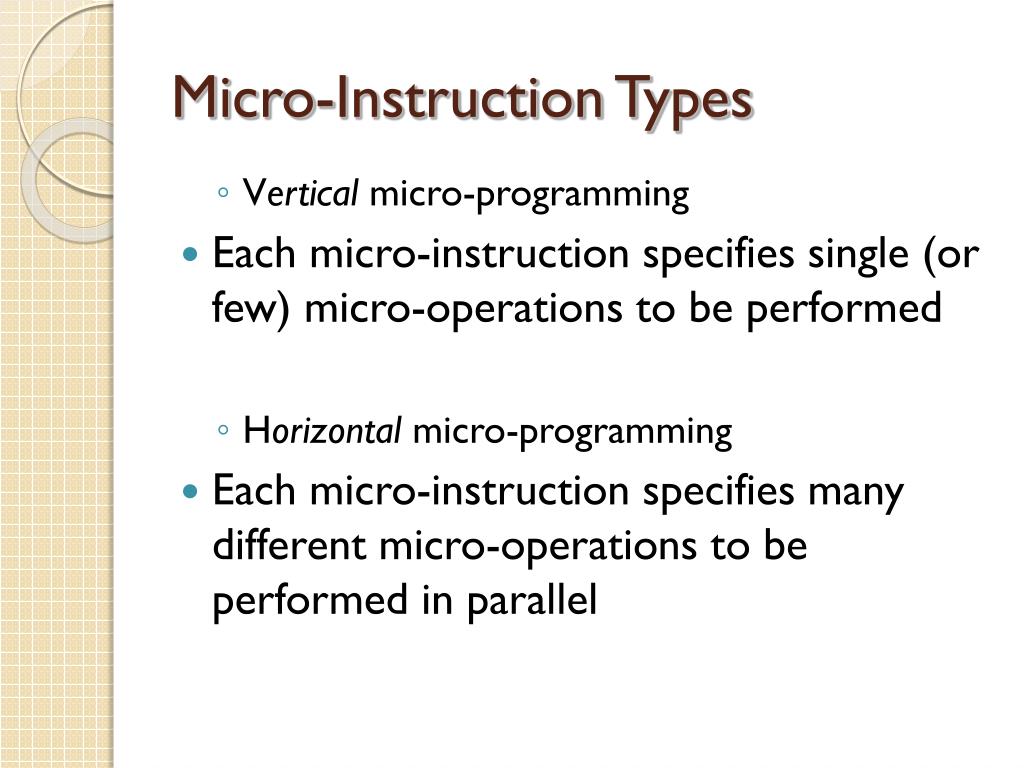 Micro-Instruction Types

◦ Vertical micro-programming

• Each micro-instruction specifies single (or few) micro-operations to be performed

◦ Horizontal micro-programming

• Each micro-instruction specifies many different micro-operations to be performed in parallel